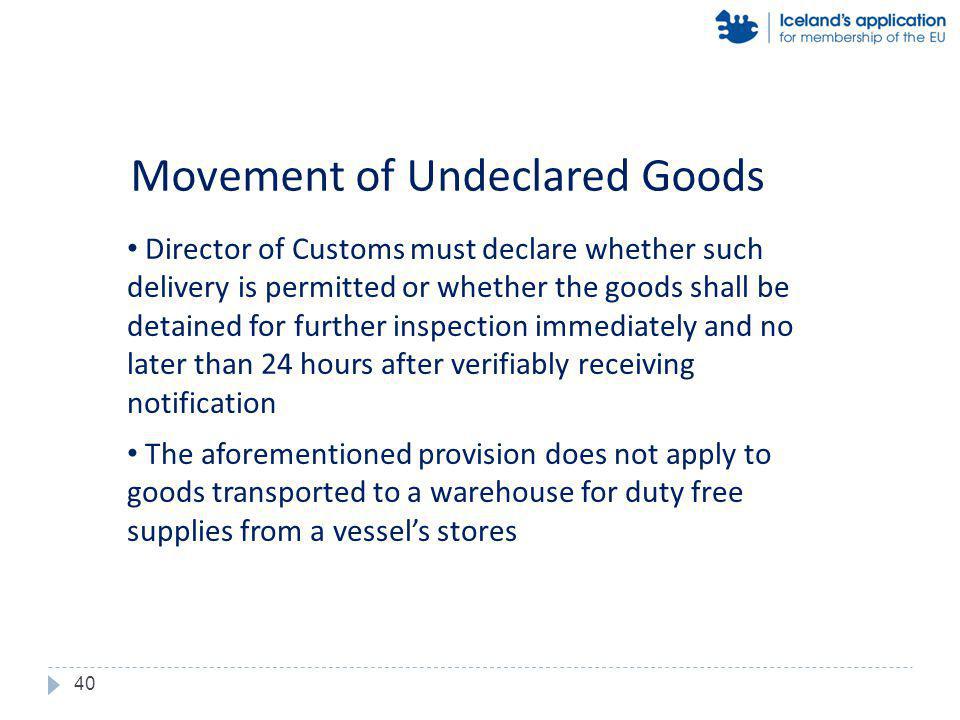 Iceland's application
for membership of the EU

Movement of Undeclared Goods

• Director of Customs must declare whether such delivery is permitted or whether the goods shall be detained for further inspection immediately and no later than 24 hours after verifiably receiving notification

• The aforementioned provision does not apply to goods transported to a warehouse for duty free supplies from a vessel's stores

40